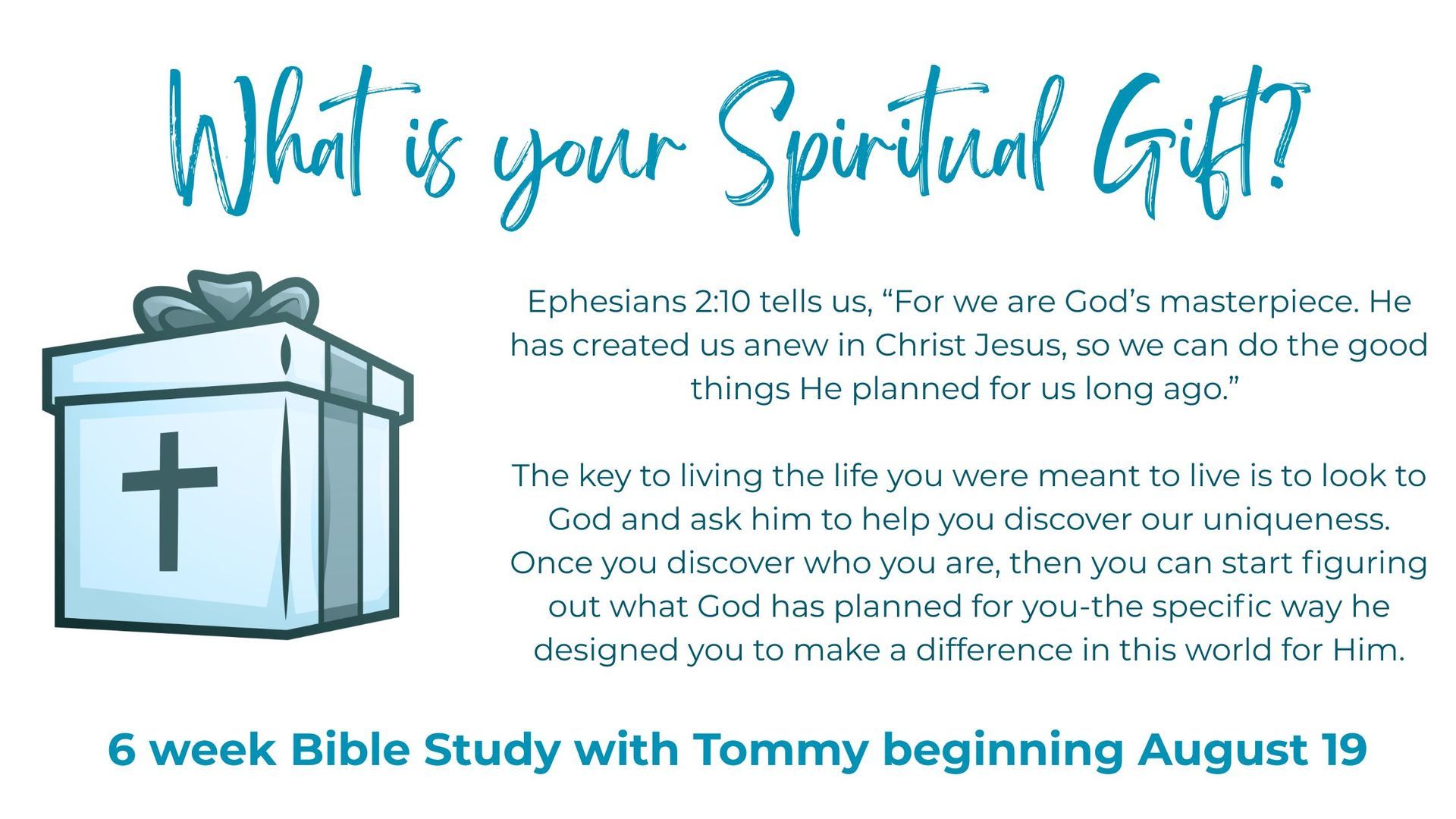 What is your Spiritual Gift?

Ephesians 2:10 tells us, "For we are God's masterpiece. He has created us anew in Christ Jesus, so we can do the good things He planned for us long ago."

The key to living the life you were meant to live is to look to God and ask him to help you discover our uniqueness. Once you discover who you are, then you can start figuring out what God has planned for you-the specific way he designed you to make a difference in this world for Him.

6 week Bible Study with Tommy beginning August 19